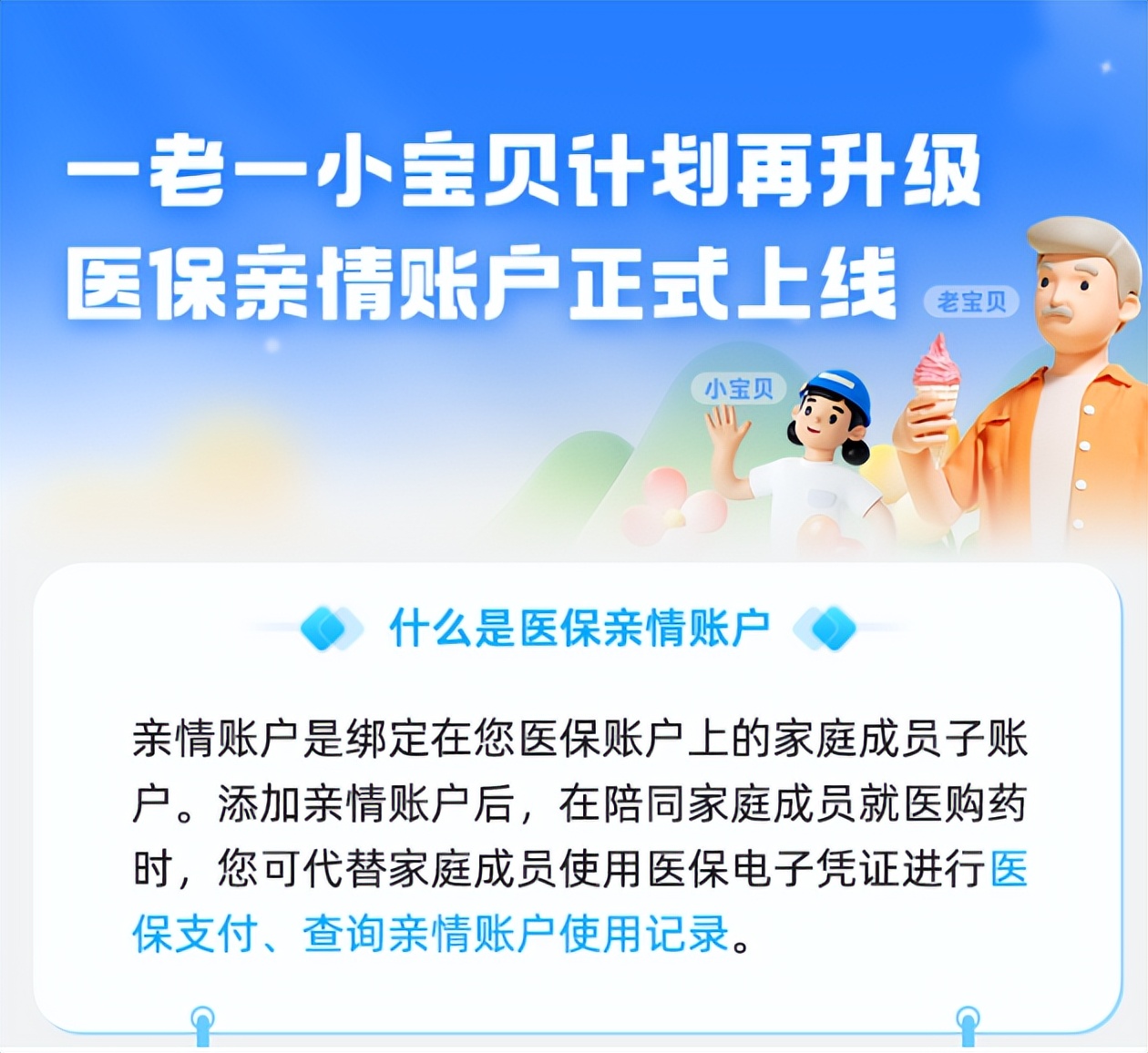 一老一小宝贝计划再升级
医保亲情账户正式上线

老宝贝

小宝贝

什么是医保亲情账户

亲情账户是绑定在您医保账户上的家庭成员子账户。添加亲情账户后，在陪同家庭成员就医购药时，您可代替家庭成员使用医保电子凭证进行医保支付、查询亲情账户使用记录。